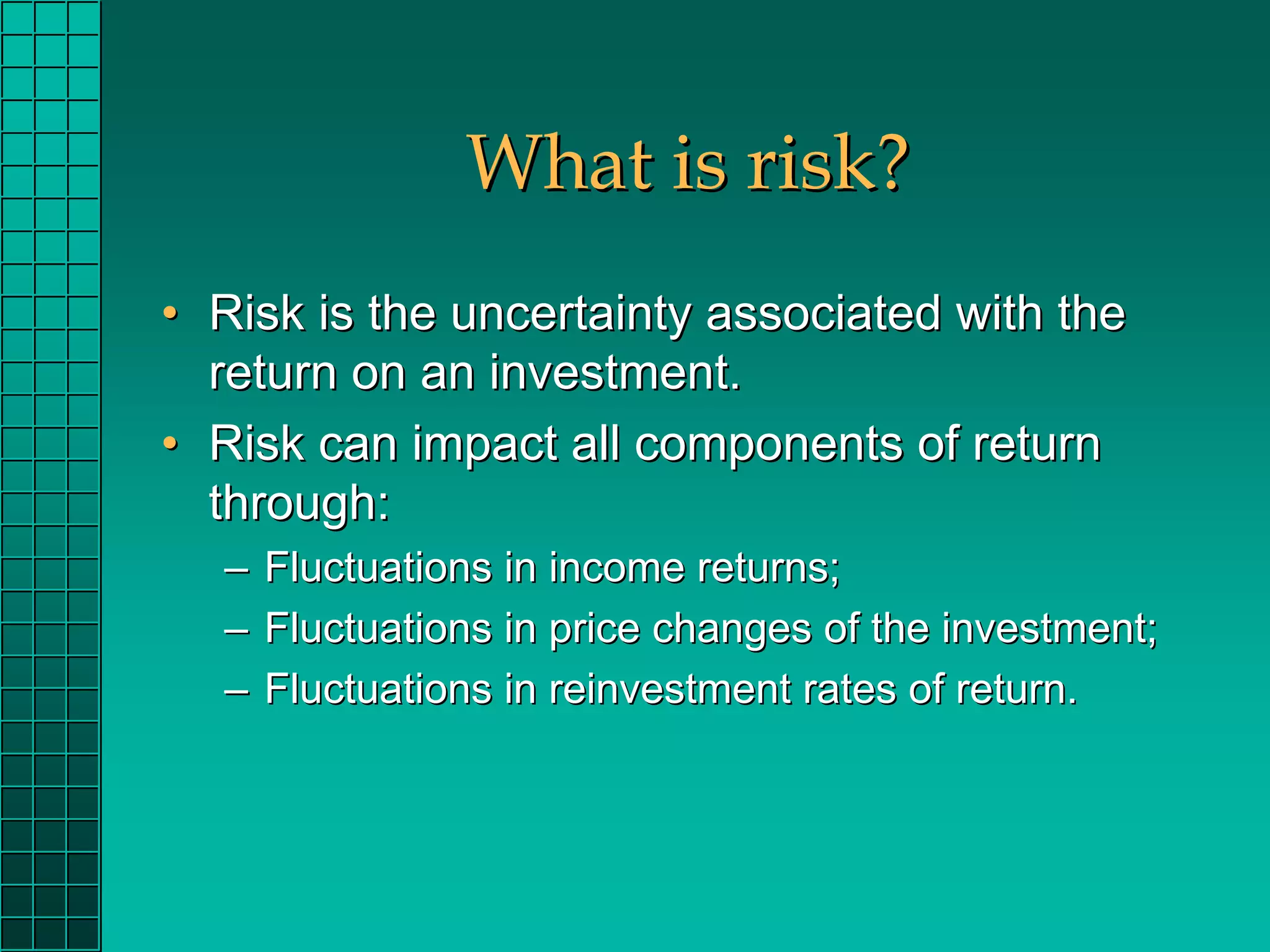 What is risk?

• Risk is the uncertainty associated with the return on an investment.
• Risk can impact all components of return through:
– Fluctuations in income returns;
– Fluctuations in price changes of the investment;
– Fluctuations in reinvestment rates of return.